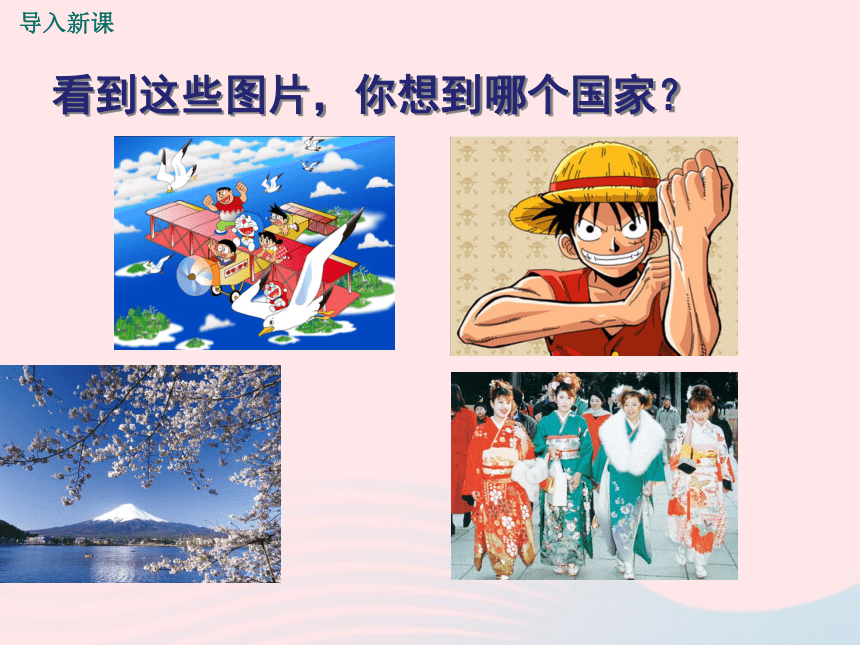 导入新课

看到这些图片，你想到哪个国家？